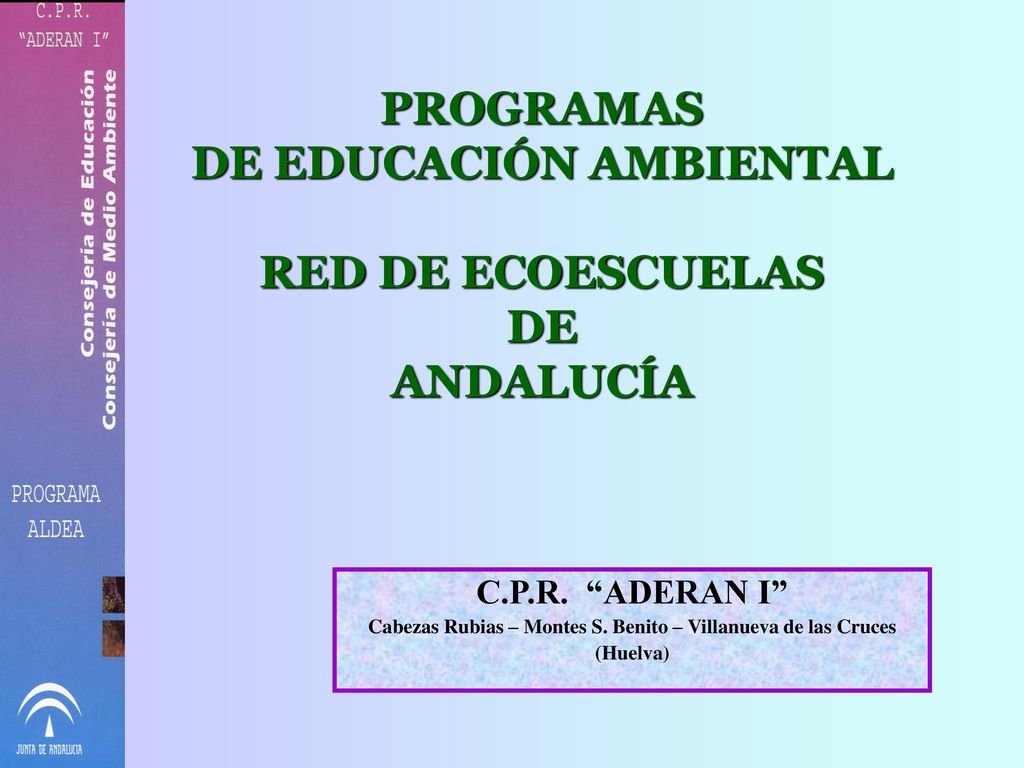 C.P.R.
"ADERAN I"

Consejería de Educación
Consejería de Medio Ambiente

PROGRAMA
ALDEA

JUNTA DE ANDALUCIA

PROGRAMAS
DE EDUCACIÓN AMBIENTAL

RED DE ECOESCUELAS
DE
ANDALUCÍA

C.P.R. "ADERAN I"
Cabezas Rubias – Montes S. Benito – Villanueva de las Cruces
(Huelva)